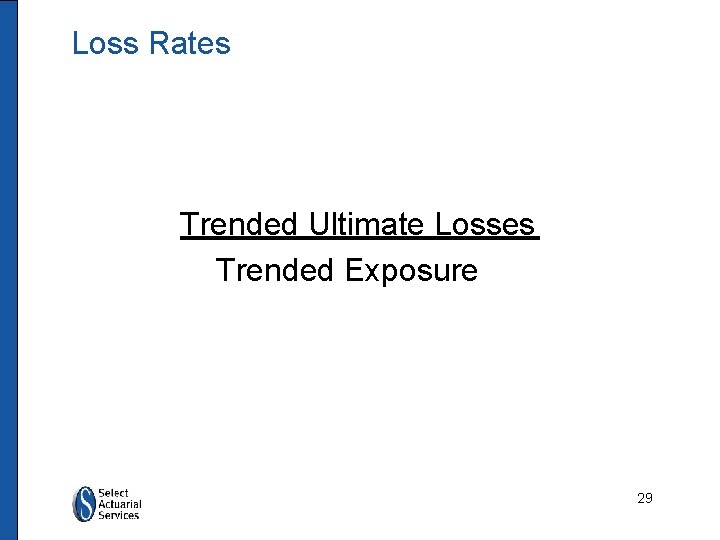 Loss Rates

$\frac{\text{Trended Ultimate Losses}}{\text{Trended Exposure}}$

Select Actuarial Services

29